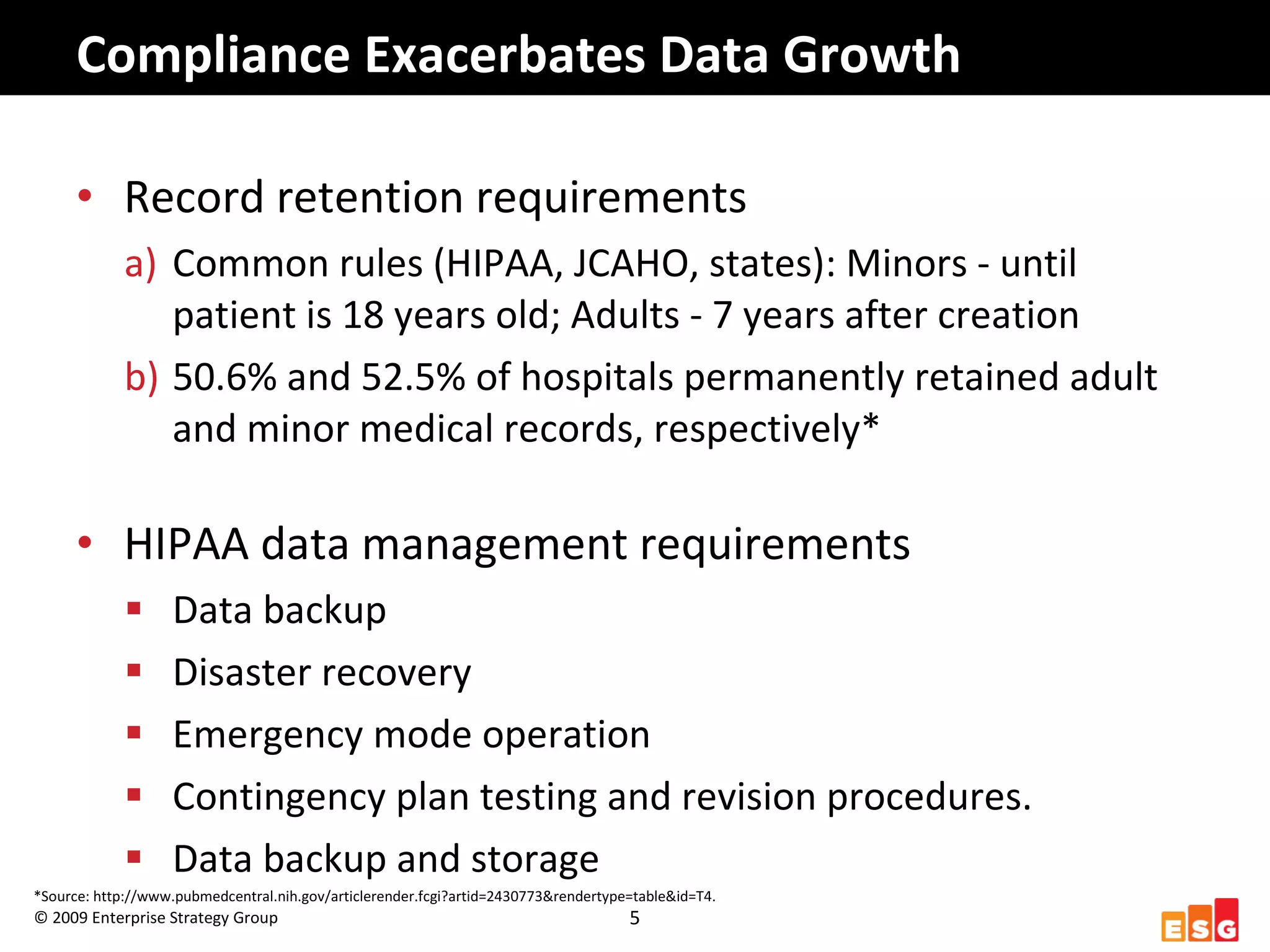 Compliance Exacerbates Data Growth

• Record retention requirements

a) Common rules (HIPAA, JCAHO, states): Minors - until patient is 18 years old; Adults - 7 years after creation

b) 50.6% and 52.5% of hospitals permanently retained adult and minor medical records, respectively*

• HIPAA data management requirements

▪ Data backup

▪ Disaster recovery

▪ Emergency mode operation

▪ Contingency plan testing and revision procedures.

▪ Data backup and storage

*Source: http://www.pubmedcentral.nih.gov/articlerender.fcgi?artid=2430773&rendertype=table&id=T4.

© 2009 Enterprise Strategy Group

5

ESG